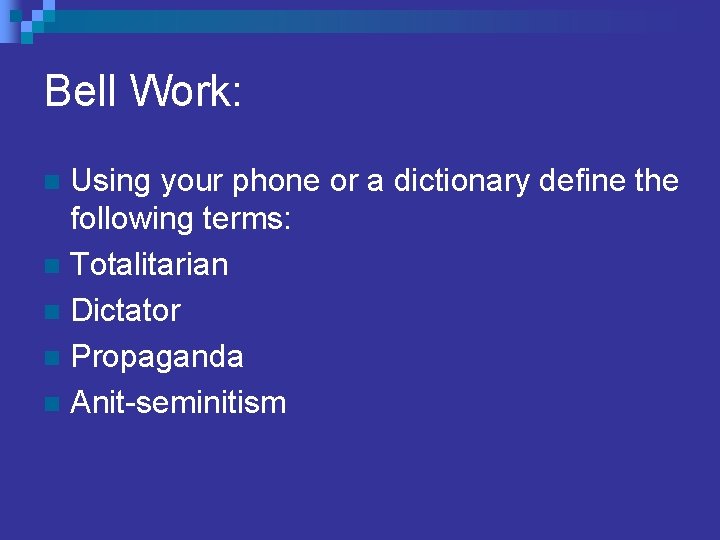 Bell Work:

Using your phone or a dictionary define the following terms:

Totalitarian

Dictator

Propaganda

Anit-seminitism